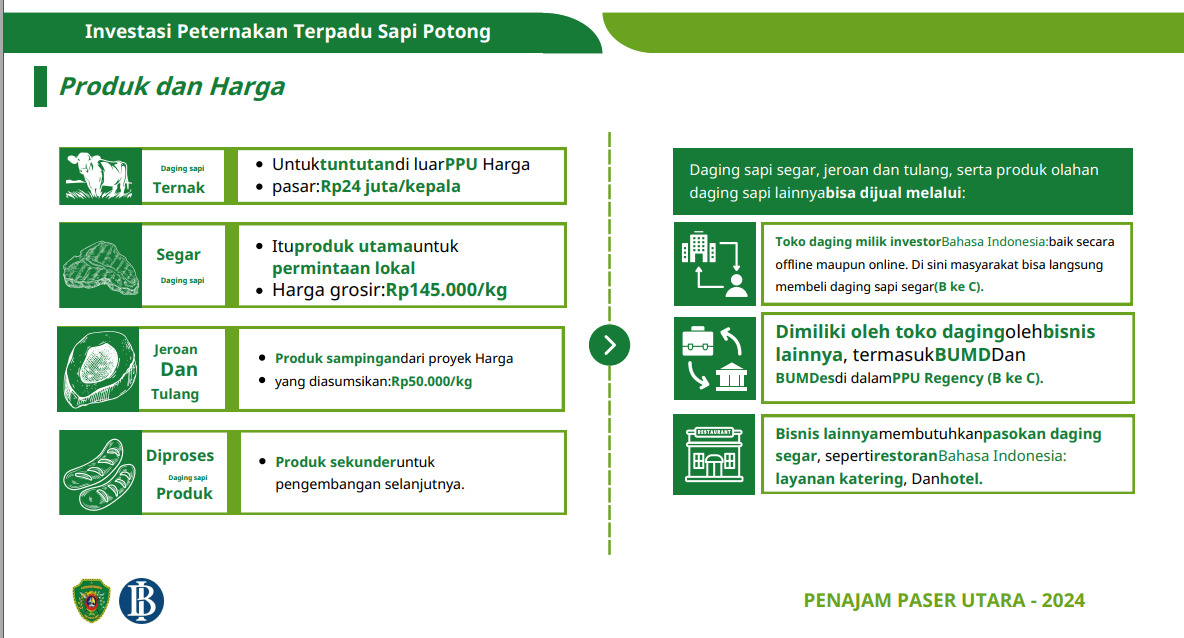 Investasi Peternakan Terpadu Sapi Potong

Produk dan Harga

Daging sapi
Ternak

- Untuktuntutandi luarPPU Harga
- pasar:Rp24 juta/kepala

Segar
Daging sapi

- Ituproduk utamauntuk permintaan lokal
- Harga grosir:Rp145.000/kg

Jeroan
Dan
Tulang

- Produk sampingandari proyek Harga
- yang diasumsikan:Rp50.000/kg

Diproses
Daging sapi
Produk

- Produk sekunderuntuk pengembangan selanjutnya.

Daging sapi segar, jeroan dan tulang, serta produk olahan daging sapi lainnyabisa dijual melalui:

Toko daging milik investorBahasa Indonesia:baik secara offline maupun online. Di sini masyarakat bisa langsung membeli daging sapi segar(B ke C).

Dimiliki oleh toko dagingolehbisnis lainnya, termasukBUMDDan BUMDesdi dalamPPU Regency (B ke C).

RESTAURANT

Bisnis lainnyamembutuhkanpasokan daging segar, sepertirestoranBahasa Indonesia: layanan katering, Danhotel.

PENAJAM PASER UTARA - 2024